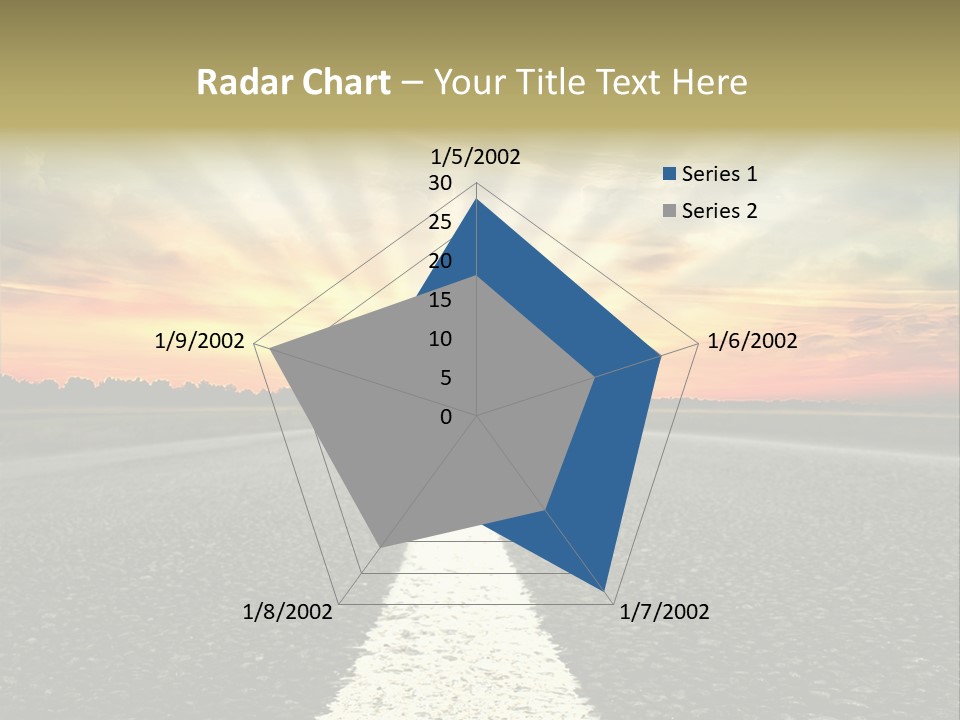 Radar Chart – Your Title Text Here

1/5/2002
30
25
20
15
10
5
0
1/6/2002
1/7/2002
1/8/2002
1/9/2002

Series 1
Series 2